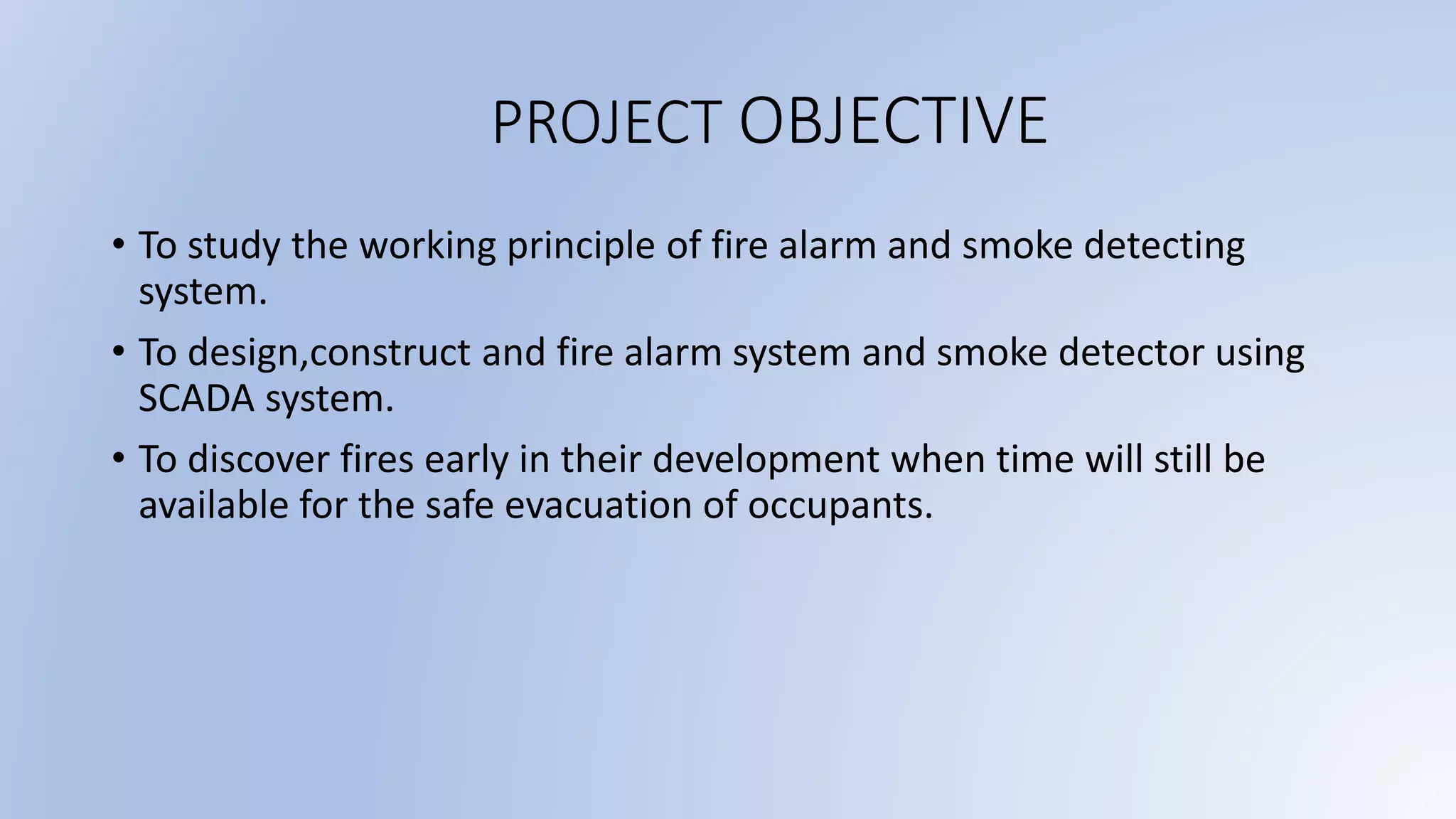 PROJECT OBJECTIVE

• To study the working principle of fire alarm and smoke detecting system.

• To design,construct and fire alarm system and smoke detector using SCADA system.

• To discover fires early in their development when time will still be available for the safe evacuation of occupants.